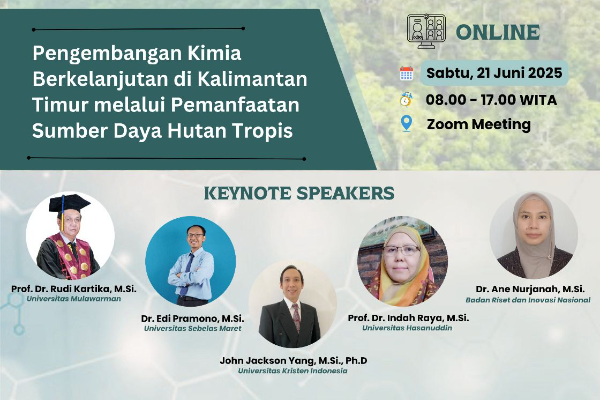 Pengembangan Kimia Berkelanjutan di Kalimantan Timur melalui Pemanfaatan Sumber Daya Hutan Tropis

ONLINE

Sabtu, 21 Juni 2025

08.00 - 17.00 WITA

Zoom Meeting

KEYNOTE SPEAKERS

Prof. Dr. Rudi Kartika, M.Si.
Universitas Mulawarman

Dr. Edi Pramono, M.Si.
Universitas Sebelas Maret

John Jackson Yang, M.Si., Ph.D
Universitas Kristen Indonesia

Prof. Dr. Indah Raya, M.Si.
Universitas Hasanuddin

Dr. Ane Nurjanah, M.Si.
Badan Riset dan Inovasi Nasional